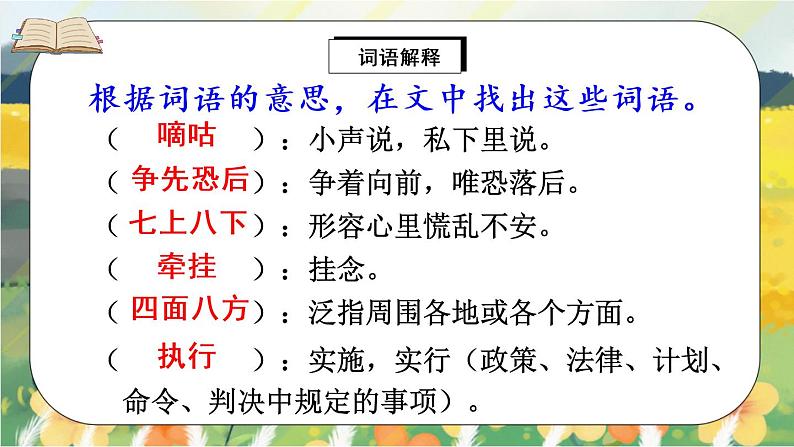 词语解释

根据词语的意思，在文中找出这些词语。

（ 嘀咕 ）：小声说，私下里说。

（争先恐后）：争着向前，唯恐落后。

（七上八下）：形容心里慌乱不安。

（ 牵挂 ）：挂念。

（四面八方）：泛指周围各地或各个方面。

（ 执行 ）：实施，实行（政策、法律、计划、命令、判决中规定的事项）。